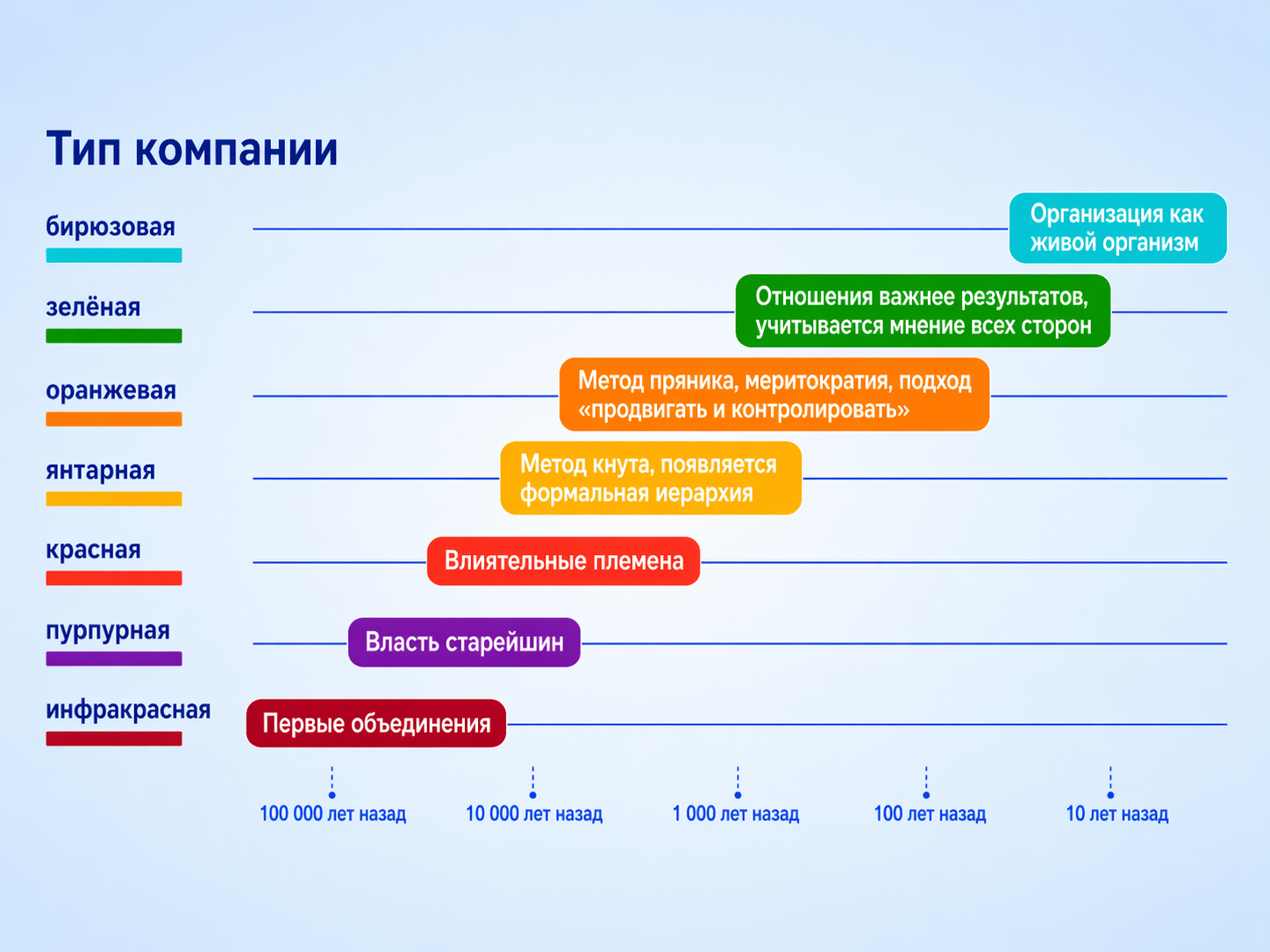 Тип компании

бирюзовая
Организация как живой организм

зелёная
Отношения важнее результатов, учитывается мнение всех сторон

оранжевая
Метод пряника, меритократия, подход «продвигать и контролировать»

янтарная
Метод кнута, появляется формальная иерархия

красная
Влиятельные племена

пурпурная
Власть старейшин

инфракрасная
Первые объединения

100 000 лет назад
10 000 лет назад
1 000 лет назад
100 лет назад
10 лет назад